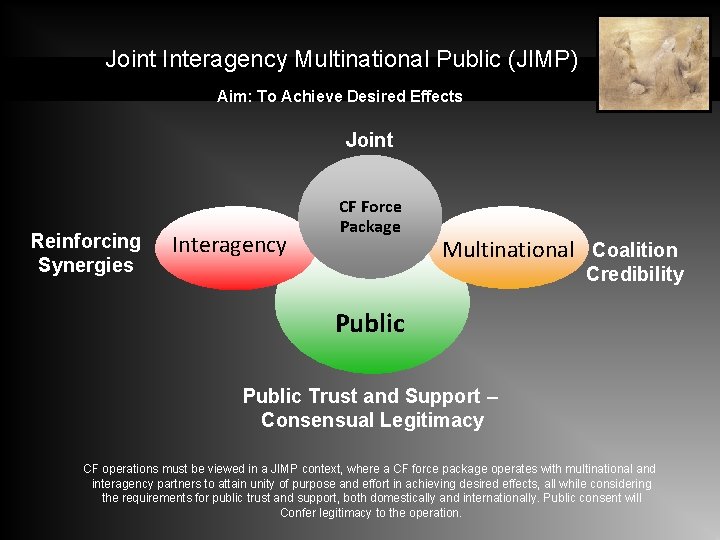 Joint Interagency Multinational Public (JIMP)

Aim: To Achieve Desired Effects

Joint

CF Force Package

Reinforcing Synergies

Interagency

Multinational

Coalition Credibility

Public

Public Trust and Support – Consensual Legitimacy

CF operations must be viewed in a JIMP context, where a CF force package operates with multinational and interagency partners to attain unity of purpose and effort in achieving desired effects, all while considering the requirements for public trust and support, both domestically and internationally. Public consent will Confer legitimacy to the operation.